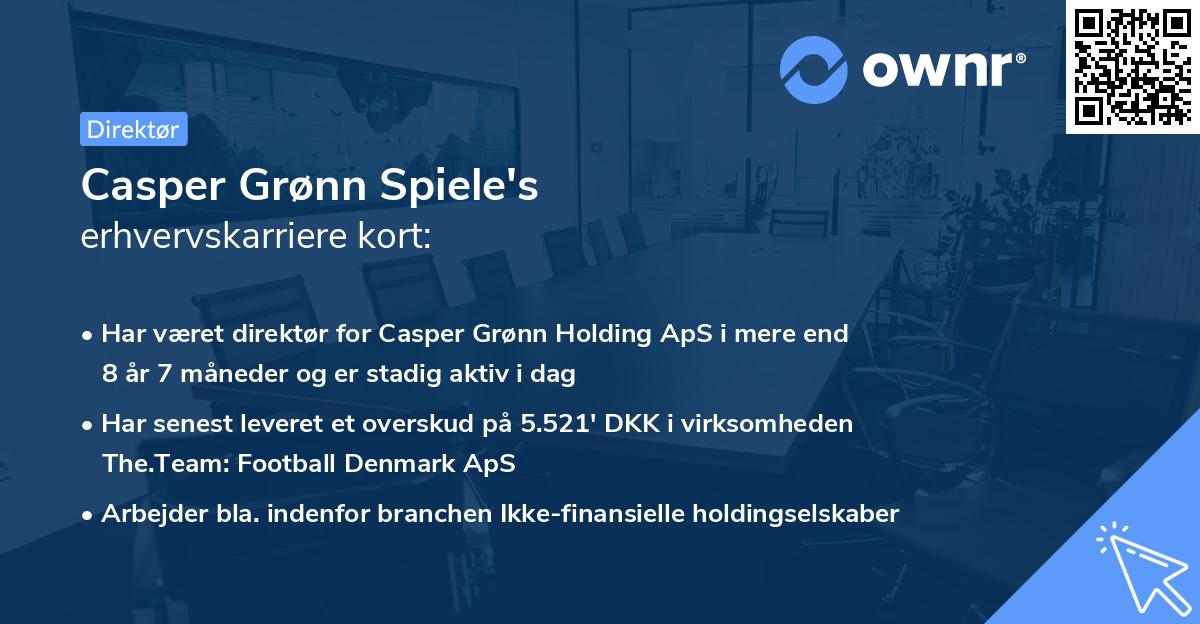 ownr®

Direktør

Casper Grønn Spiele's
erhvervskarriere kort:

• Har været direktør for Casper Grønn Holding ApS i mere end 8 år 7 måneder og er stadig aktiv i dag

• Har senest leveret et overskud på 5.521' DKK i virksomheden The.Team: Football Denmark ApS

• Arbejder bla. indenfor branchen Ikke-finansielle holdingselskaber